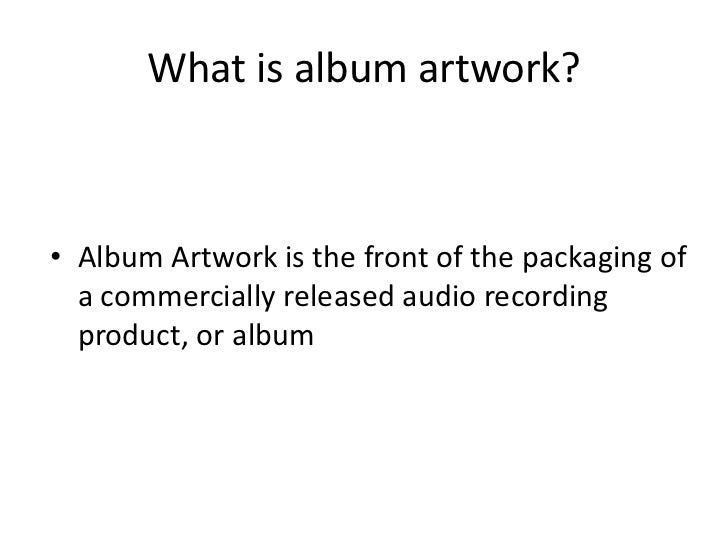 What is album artwork?

• Album Artwork is the front of the packaging of a commercially released audio recording product, or album